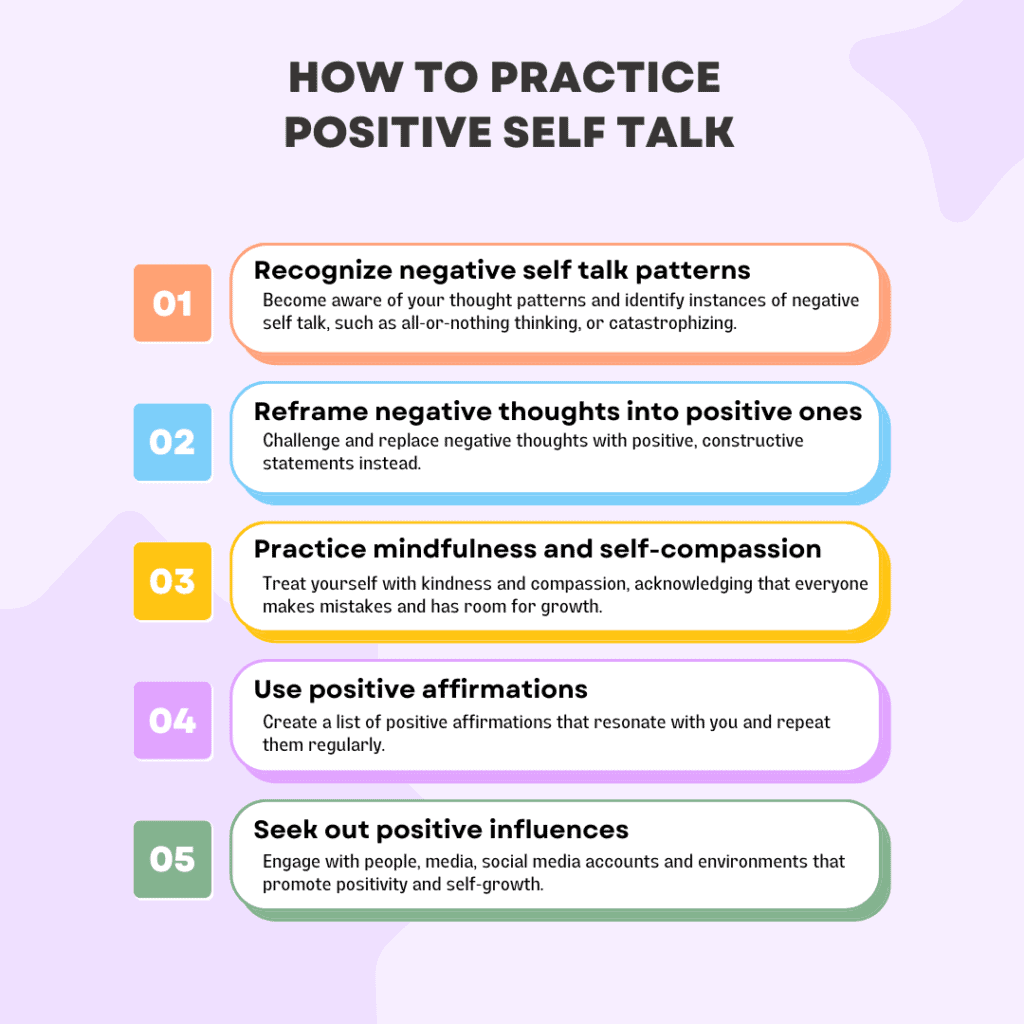 HOW TO PRACTICE POSITIVE SELF TALK

01
Recognize negative self talk patterns
Become aware of your thought patterns and identify instances of negative self talk, such as all-or-nothing thinking, or catastrophizing.

02
Reframe negative thoughts into positive ones
Challenge and replace negative thoughts with positive, constructive statements instead.

03
Practice mindfulness and self-compassion
Treat yourself with kindness and compassion, acknowledging that everyone makes mistakes and has room for growth.

04
Use positive affirmations
Create a list of positive affirmations that resonate with you and repeat them regularly.

05
Seek out positive influences
Engage with people, media, social media accounts and environments that promote positivity and self-growth.